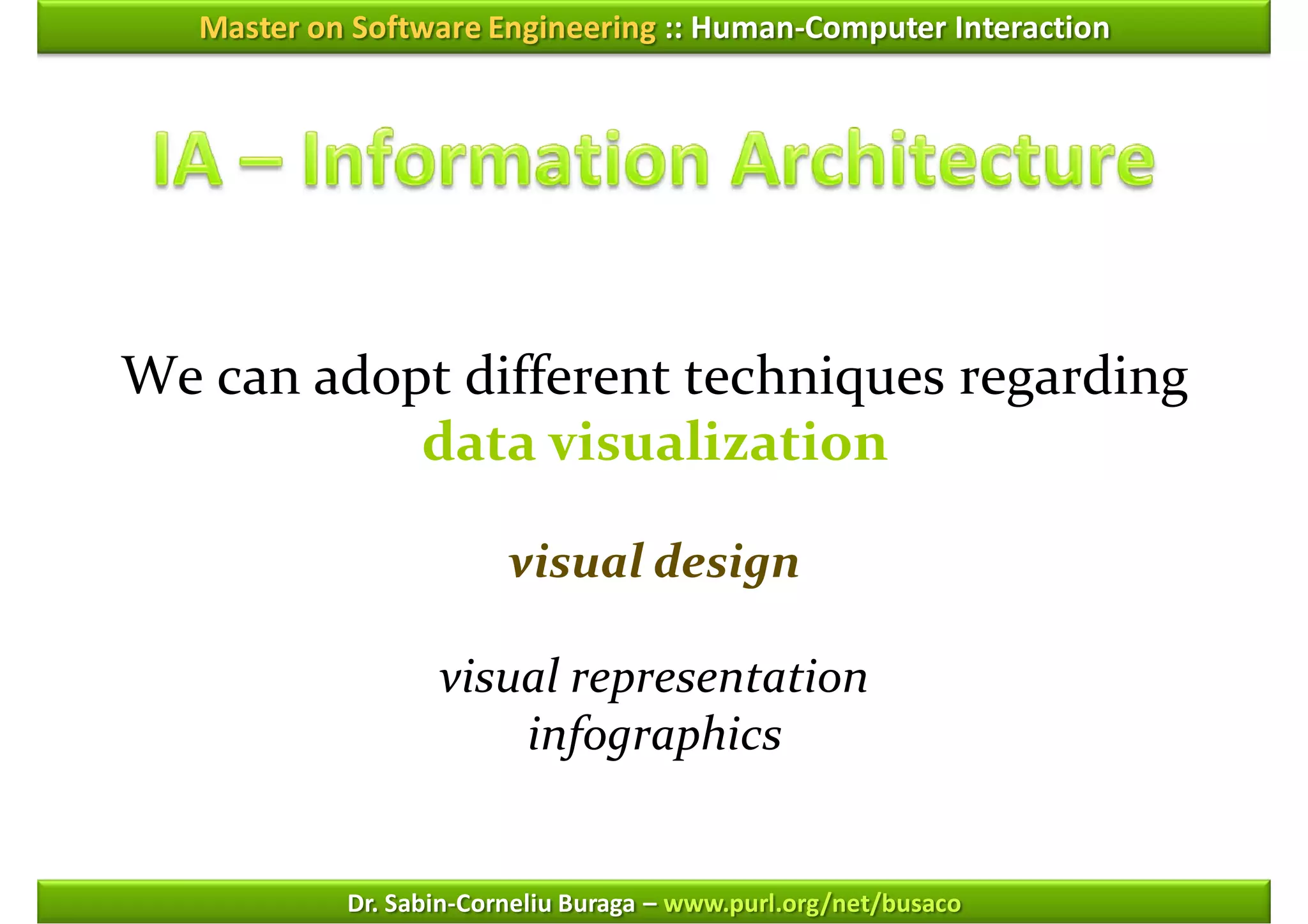 Master on Software Engineering :: Human-Computer Interaction

IA – Information Architecture

We can adopt different techniques regarding data visualization

visual design

visual representation
infographics

Dr. Sabin-Corneliu Buraga – www.purl.org/net/busaco